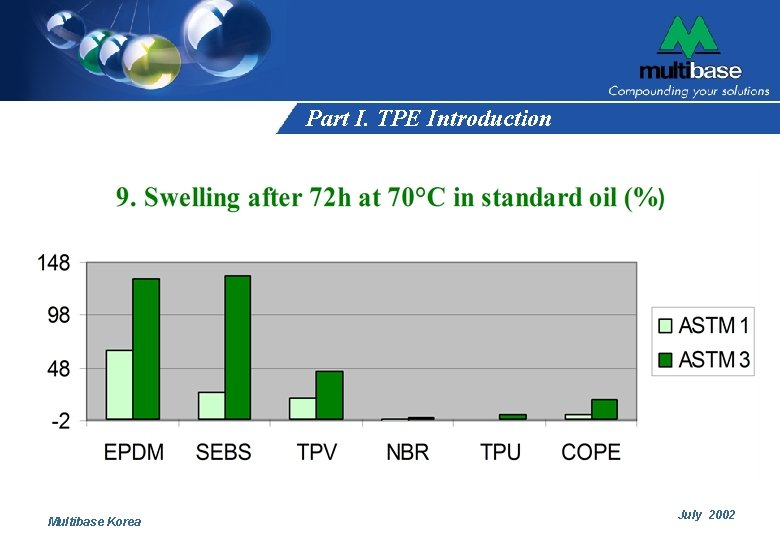 multibase
Compounding your solutions

Part I. TPE Introduction

9. Swelling after 72h at 70°C in standard oil (%)

148
98
48
-2

EPDM SEBS TPV NBR TPU COPE

ASTM 1
ASTM 3

Multibase Korea

July 2002